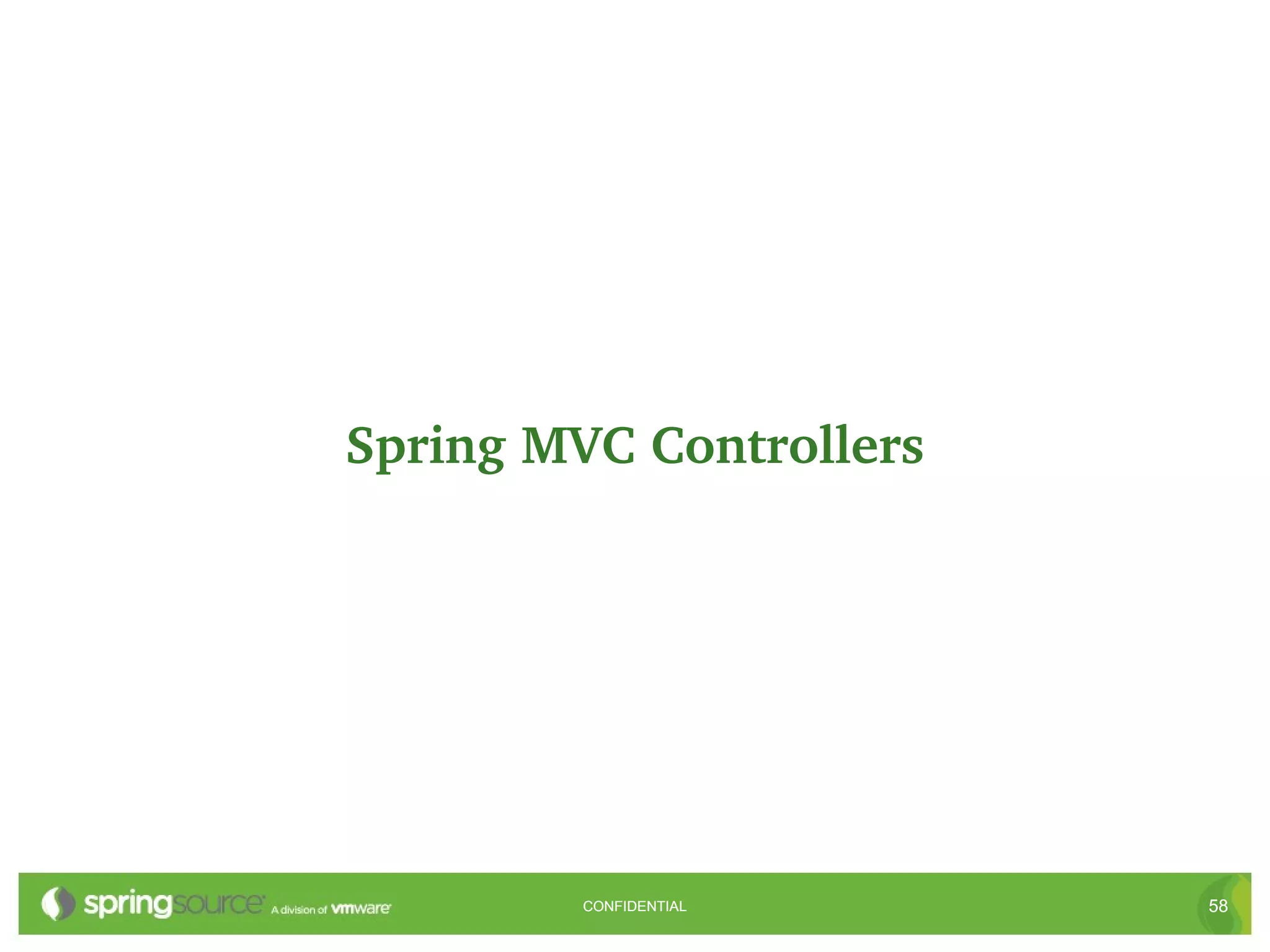 Spring MVC Controllers

springsource A division of vmware

CONFIDENTIAL

58